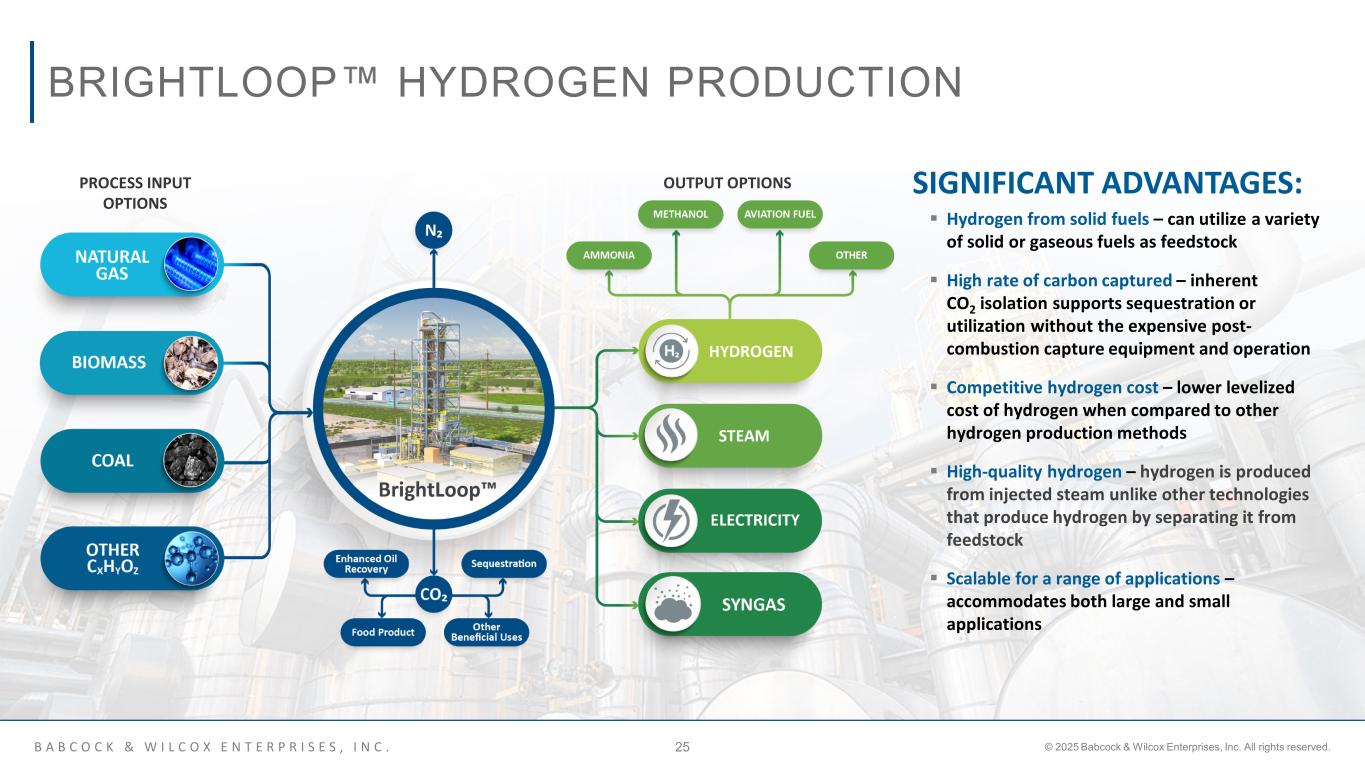 BRIGHTLOOP™ HYDROGEN PRODUCTION

PROCESS INPUT OPTIONS

NATURAL GAS

BIOMASS

COAL

OTHER $C_XH_YO_Z$

$N_2$

BrightLoop™

Enhanced Oil Recovery

Sequestration

$CO_2$

Food Product

Other Beneficial Uses

OUTPUT OPTIONS

METHANOL

AVIATION FUEL

AMMONIA

OTHER

$H_2$ HYDROGEN

STEAM

ELECTRICITY

SYNGAS

SIGNIFICANT ADVANTAGES:

▪ Hydrogen from solid fuels – can utilize a variety of solid or gaseous fuels as feedstock

▪ High rate of carbon captured – inherent $CO_2$ isolation supports sequestration or utilization without the expensive post-combustion capture equipment and operation

▪ Competitive hydrogen cost – lower levelized cost of hydrogen when compared to other hydrogen production methods

▪ High-quality hydrogen – hydrogen is produced from injected steam unlike other technologies that produce hydrogen by separating it from feedstock

▪ Scalable for a range of applications – accommodates both large and small applications

BABCOCK & WILCOX ENTERPRISES, INC.

25

© 2025 Babcock & Wilcox Enterprises, Inc. All rights reserved.